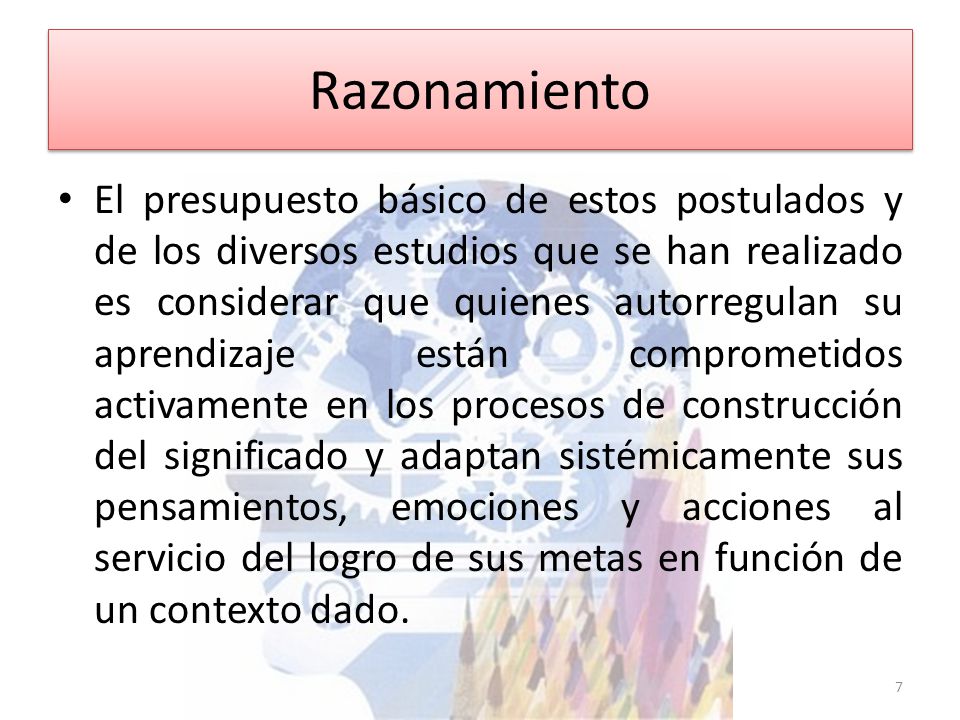 Razonamiento

• El presupuesto básico de estos postulados y de los diversos estudios que se han realizado es considerar que quienes autorregulan su aprendizaje están comprometidos activamente en los procesos de construcción del significado y adaptan sistémicamente sus pensamientos, emociones y acciones al servicio del logro de sus metas en función de un contexto dado.

7